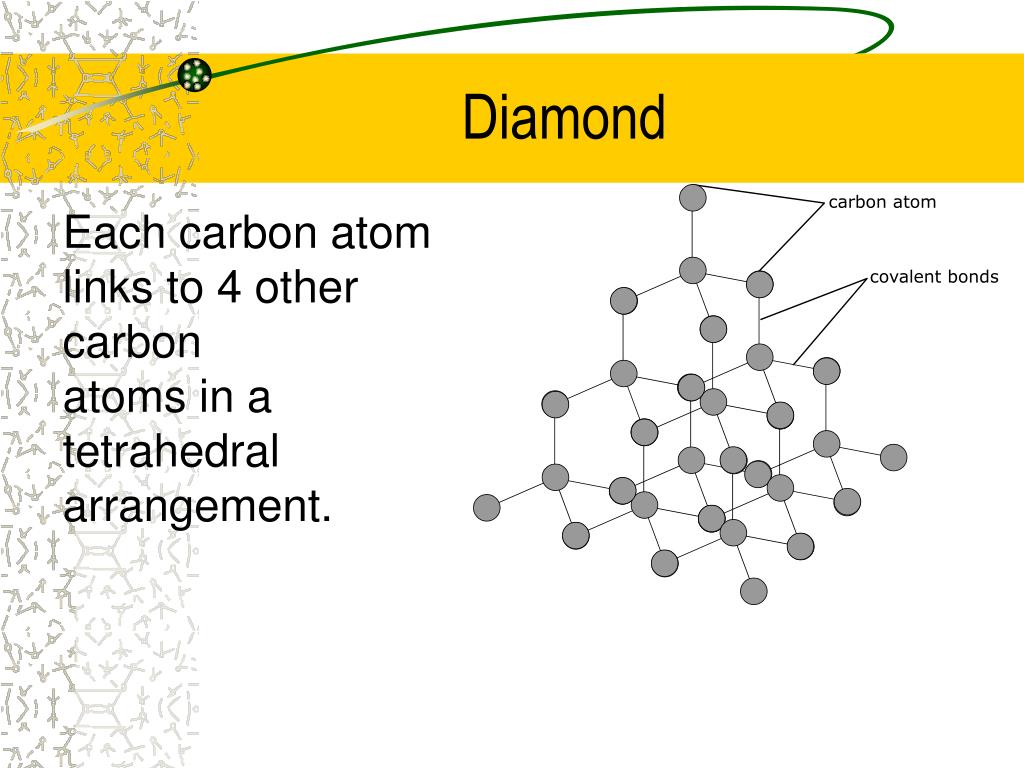 Diamond

Each carbon atom links to 4 other carbon atoms in a tetrahedral arrangement.

carbon atom

covalent bonds